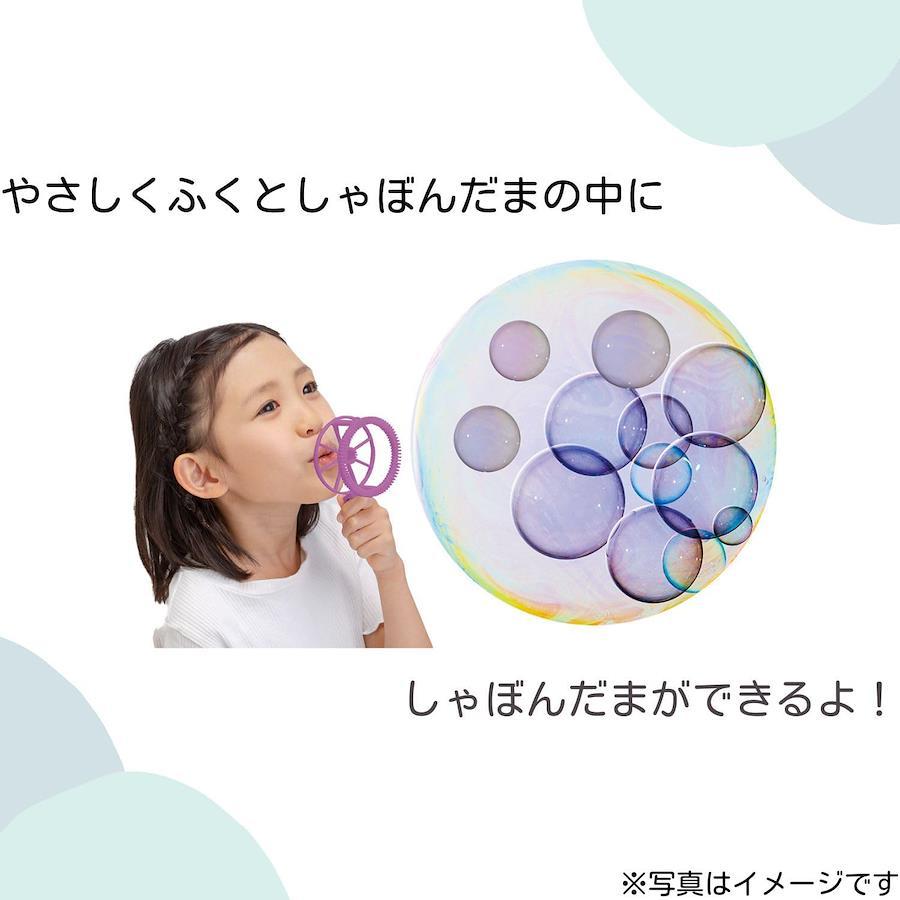 やさしくふくとしゃぼんだまの中に

しゃぼんだまができるよ！

※写真はイメージです